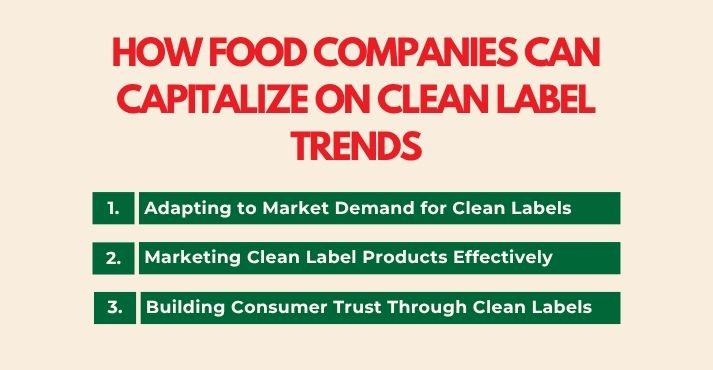 HOW FOOD COMPANIES CAN CAPITALIZE ON CLEAN LABEL TRENDS

1. Adapting to Market Demand for Clean Labels

2. Marketing Clean Label Products Effectively

3. Building Consumer Trust Through Clean Labels